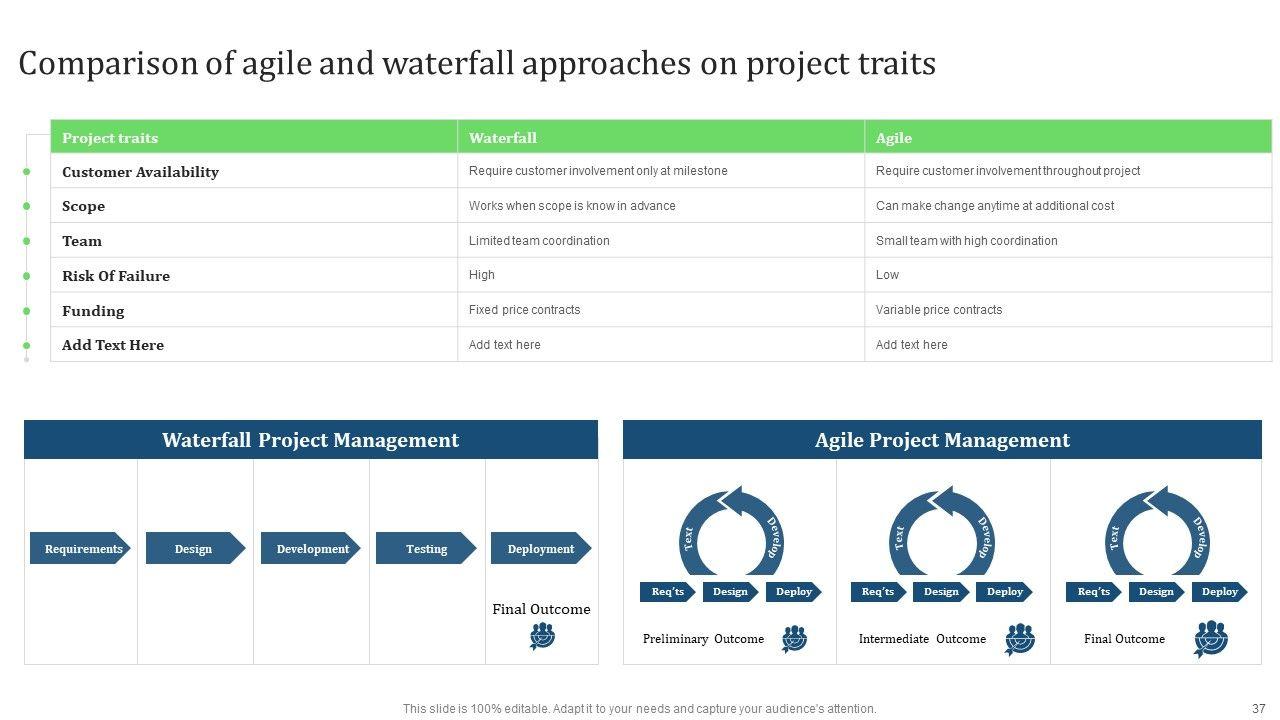 Comparison of agile and waterfall approaches on project traits

| Project traits | Waterfall | Agile |
|---|---|---|
| Customer Availability | Require customer involvement only at milestone | Require customer involvement throughout project |
| Scope | Works when scope is know in advance | Can make change anytime at additional cost |
| Team | Limited team coordination | Small team with high coordination |
| Risk Of Failure | High | Low |
| Funding | Fixed price contracts | Variable price contracts |
| Add Text Here | Add text here | Add text here |

Waterfall Project Management

Requirements
Design
Development
Testing
Deployment

Final Outcome

Agile Project Management

Text
Develop
Req'ts
Design
Deploy
Preliminary Outcome

Text
Develop
Req'ts
Design
Deploy
Intermediate Outcome

Text
Develop
Req'ts
Design
Deploy
Final Outcome

This slide is 100% editable. Adapt it to your needs and capture your audience's attention.

37